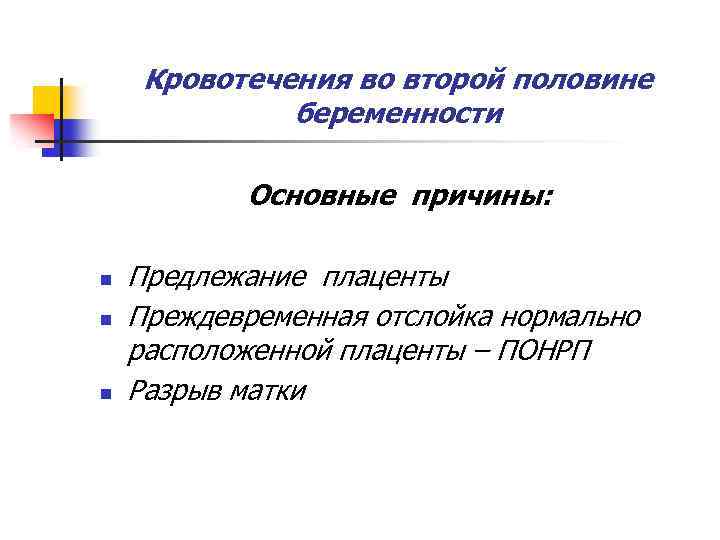 Кровотечения во второй половине беременности

Основные причины:

- Предлежание плаценты
- Преждевременная отслойка нормально расположенной плаценты – ПОНРП
- Разрыв матки